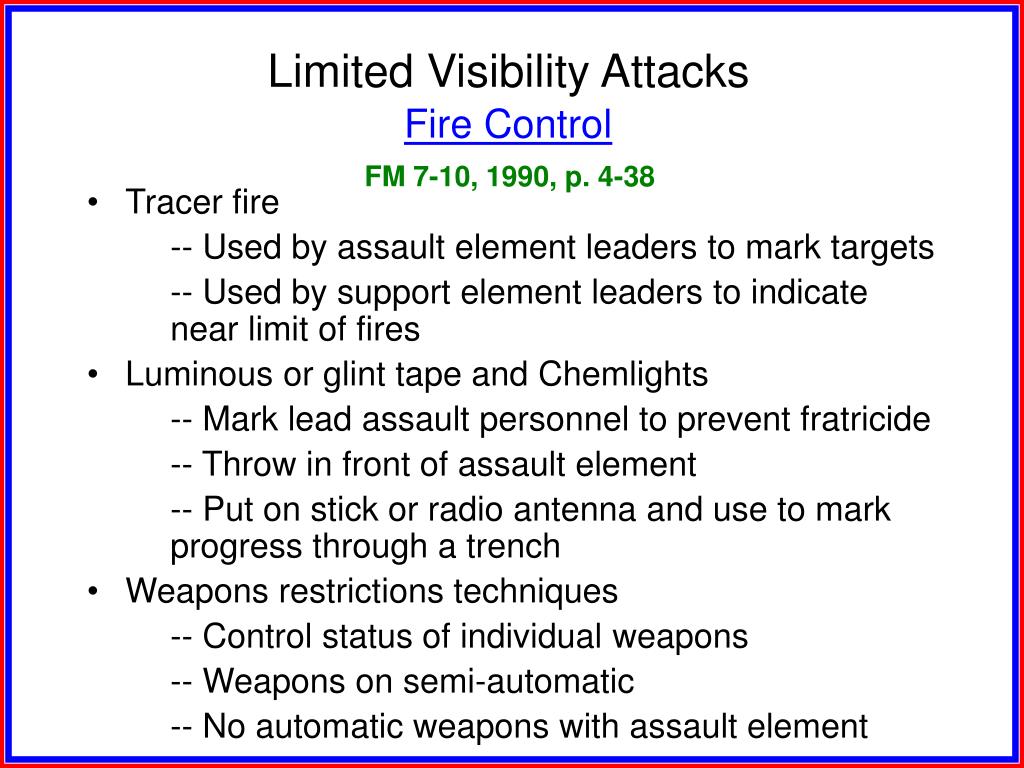 Limited Visibility Attacks
Fire Control

FM 7-10, 1990, p. 4-38

• Tracer fire
-- Used by assault element leaders to mark targets
-- Used by support element leaders to indicate near limit of fires
• Luminous or glint tape and Chemlights
-- Mark lead assault personnel to prevent fratricide
-- Throw in front of assault element
-- Put on stick or radio antenna and use to mark progress through a trench
• Weapons restrictions techniques
-- Control status of individual weapons
-- Weapons on semi-automatic
-- No automatic weapons with assault element